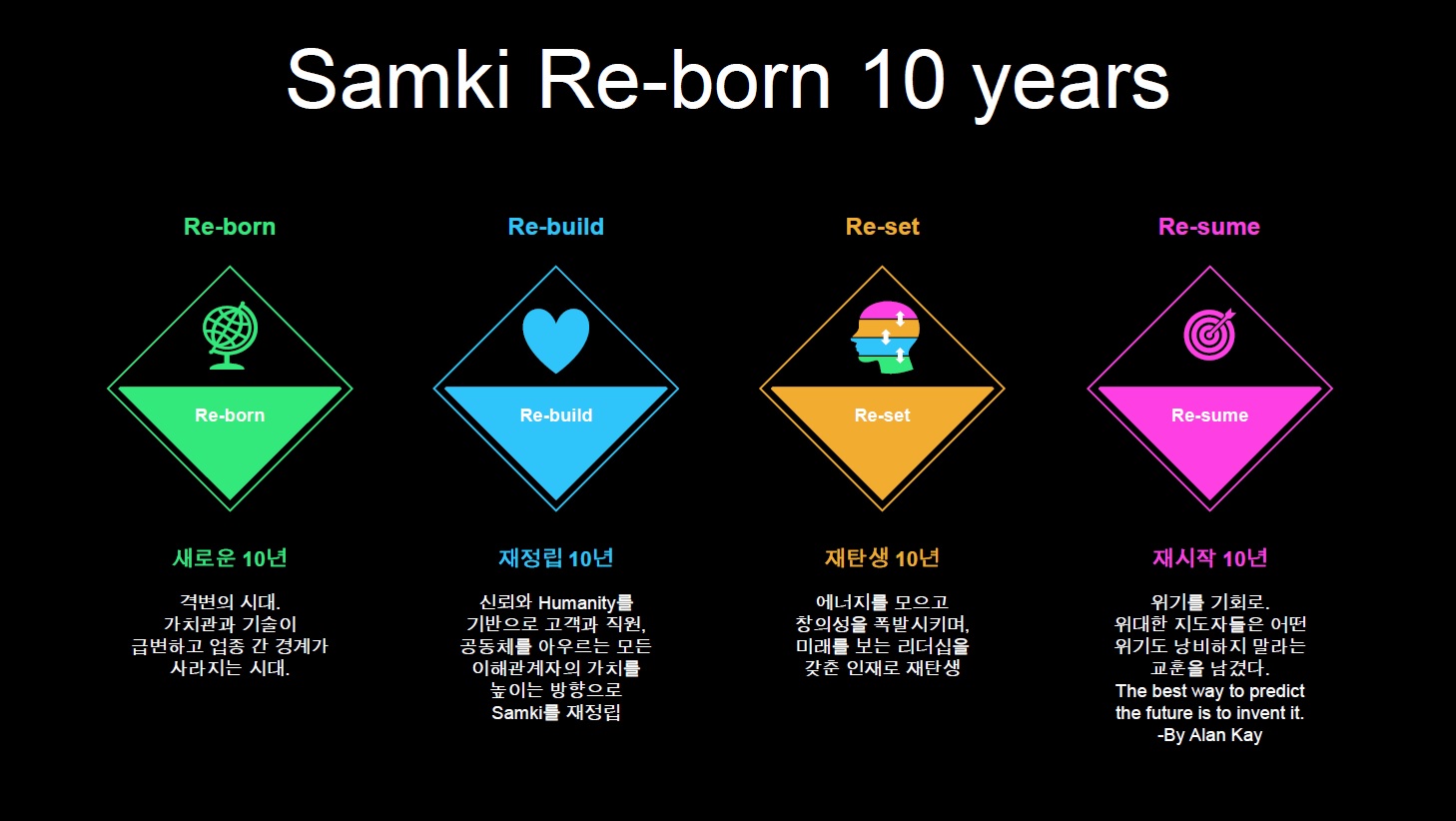 Samki Re-born 10 years

Re-born

Re-born

새로운 10년

격변의 시대.
가치관과 기술이
급변하고 업종 간 경계가
사라지는 시대.

Re-build

Re-build

재정립 10년

신뢰와 Humanity를
기반으로 고객과 직원,
공동체를 아우르는 모든
이해관계자의 가치를
높이는 방향으로
Samki를 재정립

Re-set

Re-set

재탄생 10년

에너지를 모으고
창의성을 폭발시키며,
미래를 보는 리더십을
갖춘 인재로 재탄생

Re-sume

Re-sume

재시작 10년

위기를 기회로.
위대한 지도자들은 어떤
위기도 낭비하지 말라는
교훈을 남겼다.
The best way to predict
the future is to invent it.
-By Alan Kay